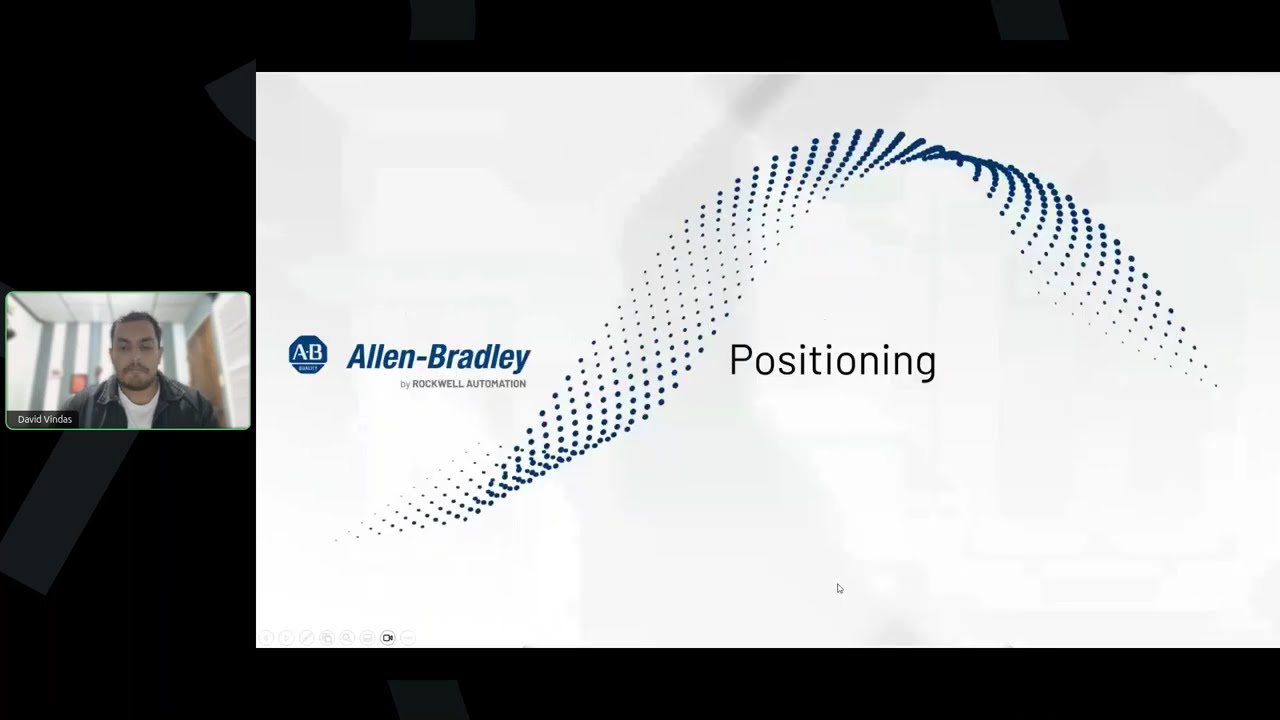 David Vindas

AB QUALITY

Allen-Bradley

by ROCKWELL AUTOMATION

Positioning